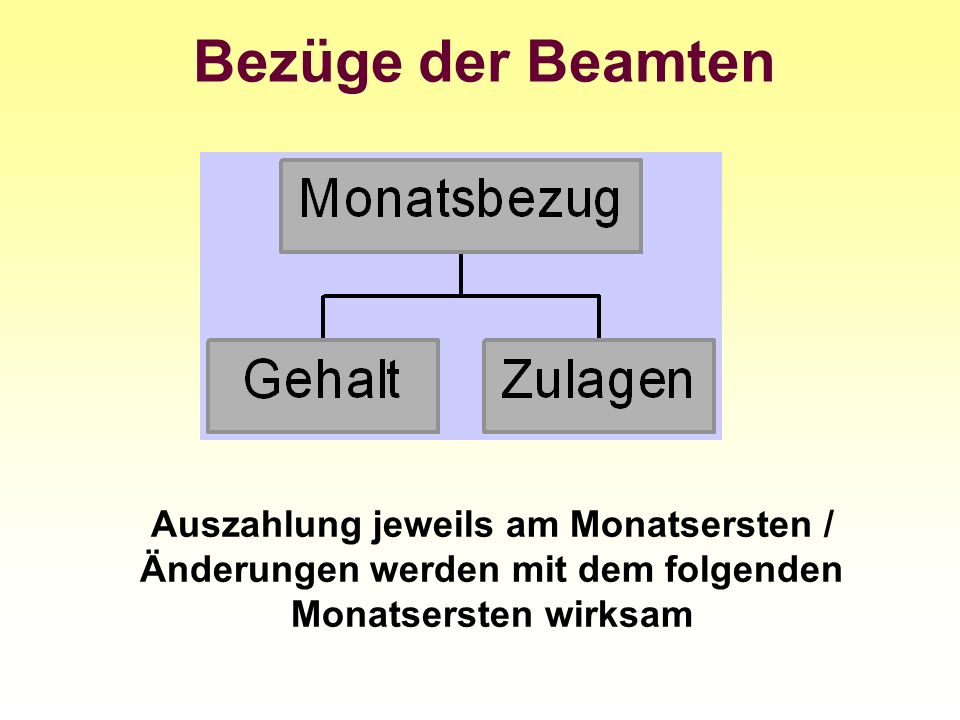 Bezüge der Beamten

Monatsbezug

Gehalt

Zulagen

Auszahlung jeweils am Monatsersten / Änderungen werden mit dem folgenden Monatsersten wirksam